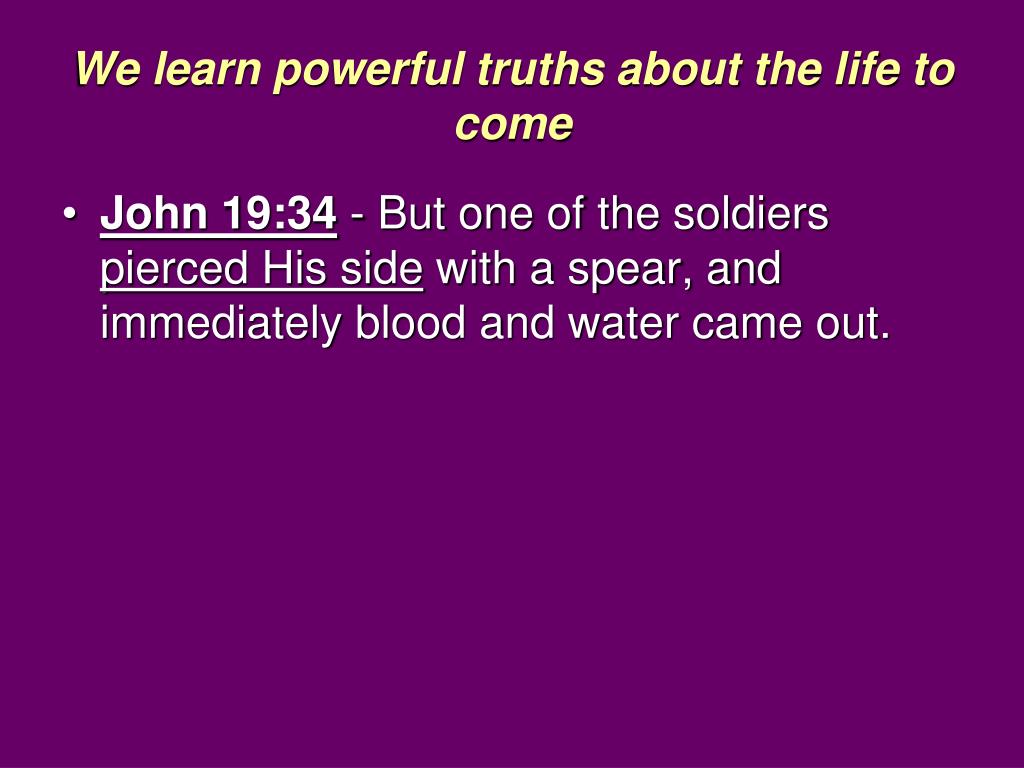 We learn powerful truths about the life to come

• John 19:34 - But one of the soldiers pierced His side with a spear, and immediately blood and water came out.